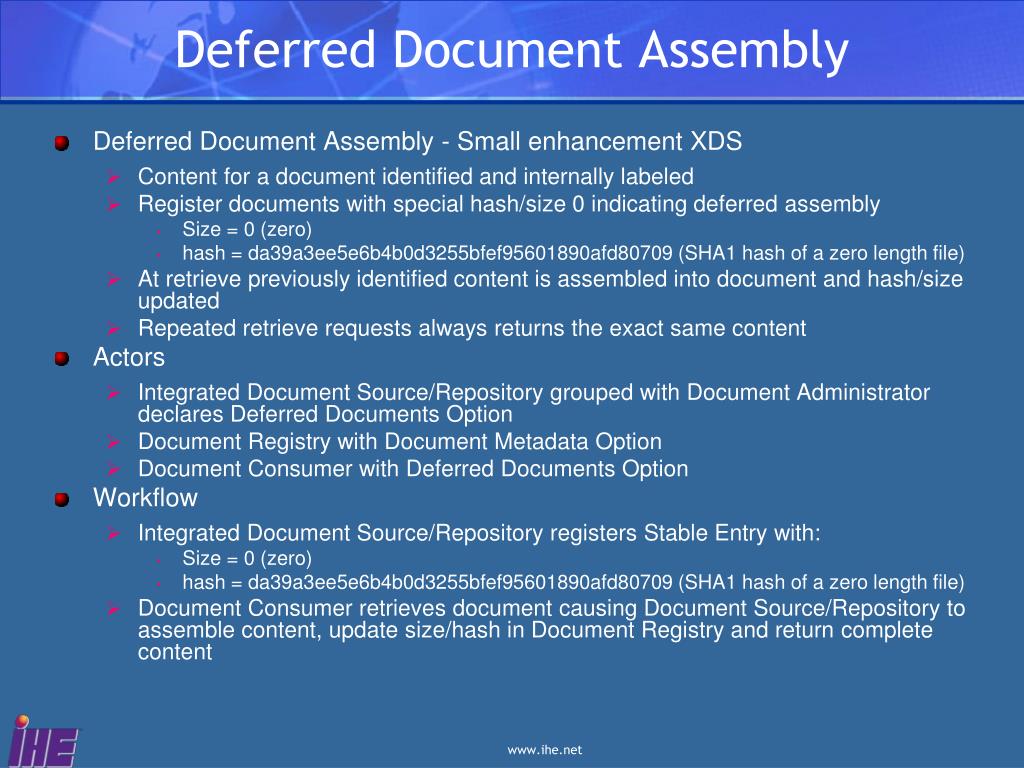 Deferred Document Assembly

Deferred Document Assembly - Small enhancement XDS

Content for a document identified and internally labeled

Register documents with special hash/size 0 indicating deferred assembly

Size = 0 (zero)

hash = da39a3ee5e6b4b0d3255bfef95601890afd80709 (SHA1 hash of a zero length file)

At retrieve previously identified content is assembled into document and hash/size updated

Repeated retrieve requests always returns the exact same content

Actors

Integrated Document Source/Repository grouped with Document Administrator declares Deferred Documents Option

Document Registry with Document Metadata Option

Document Consumer with Deferred Documents Option

Workflow

Integrated Document Source/Repository registers Stable Entry with:

Size = 0 (zero)

hash = da39a3ee5e6b4b0d3255bfef95601890afd80709 (SHA1 hash of a zero length file)

Document Consumer retrieves document causing Document Source/Repository to assemble content, update size/hash in Document Registry and return complete content

IHE

www.ihe.net